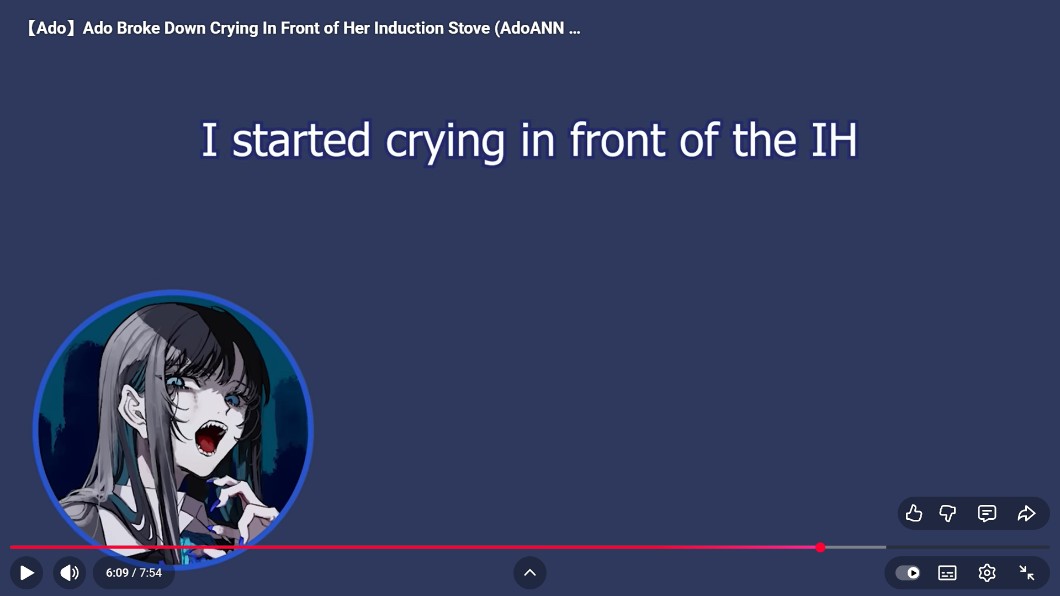 【Ado】Ado Broke Down Crying In Front of Her Induction Stove (AdoANN ...

I started crying in front of the IH

6:09 / 7:54